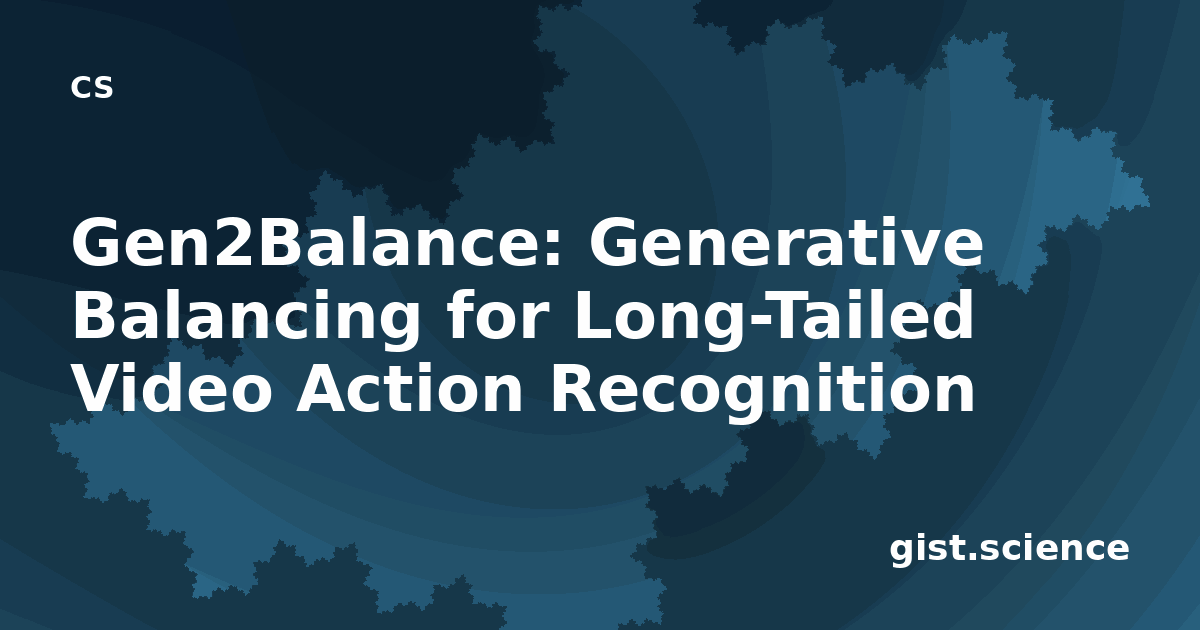 cs

Gen2Balance: Generative Balancing for Long-Tailed Video Action Recognition

gist.science